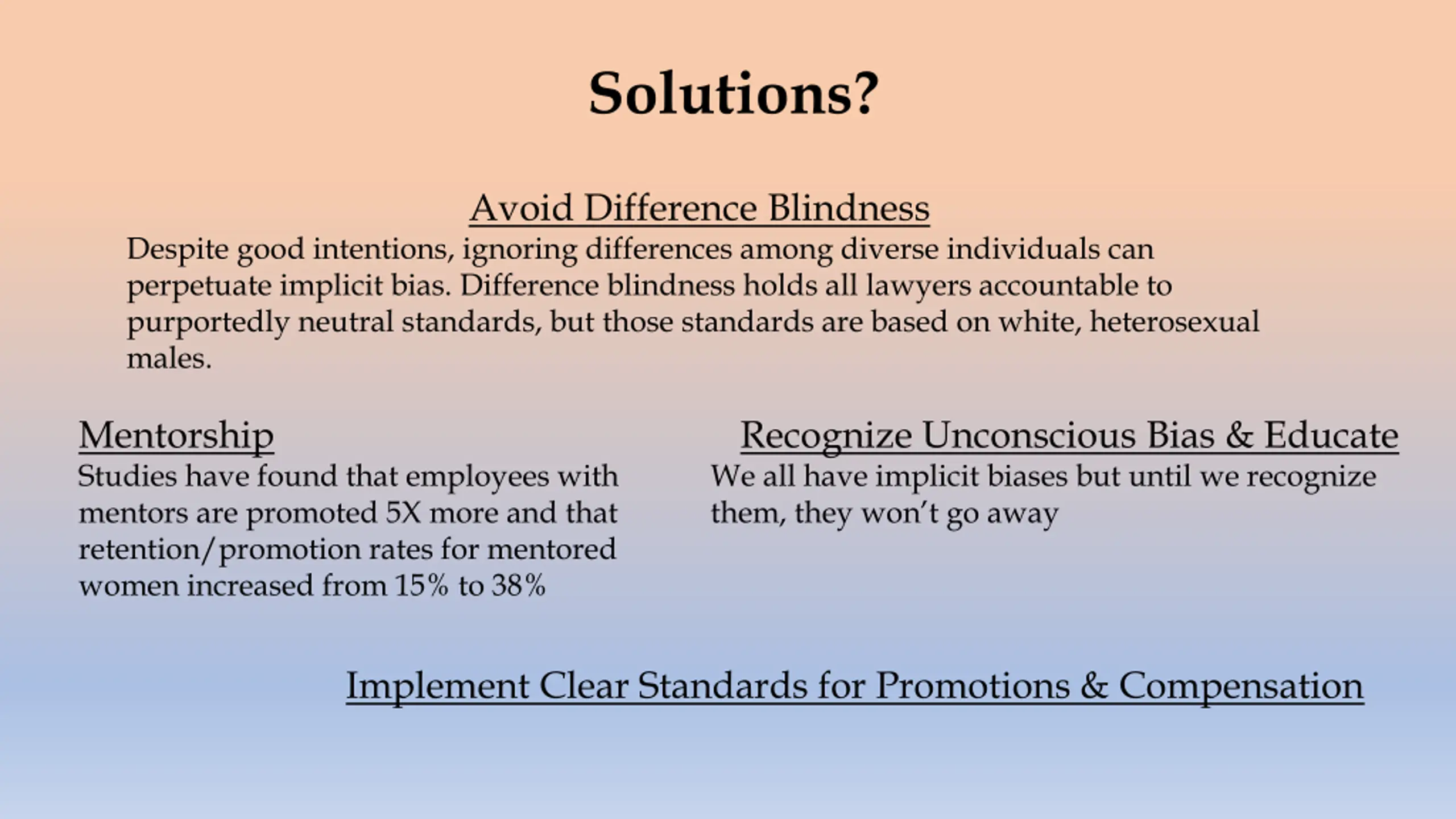 Solutions?

Avoid Difference Blindness

Despite good intentions, ignoring differences among diverse individuals can perpetuate implicit bias. Difference blindness holds all lawyers accountable to purportedly neutral standards, but those standards are based on white, heterosexual males.

Mentorship

Studies have found that employees with mentors are promoted 5X more and that retention/promotion rates for mentored women increased from 15% to 38%

Recognize Unconscious Bias & Educate

We all have implicit biases but until we recognize them, they won't go away

Implement Clear Standards for Promotions & Compensation